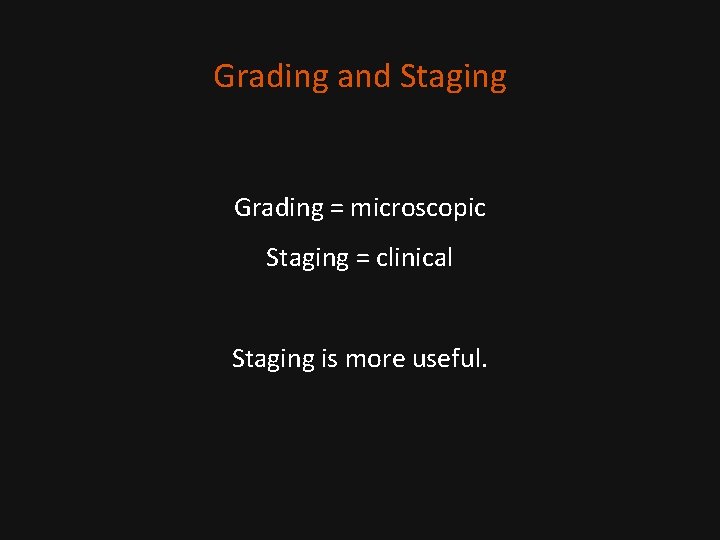 Grading and Staging

Grading = microscopic

Staging = clinical

Staging is more useful.